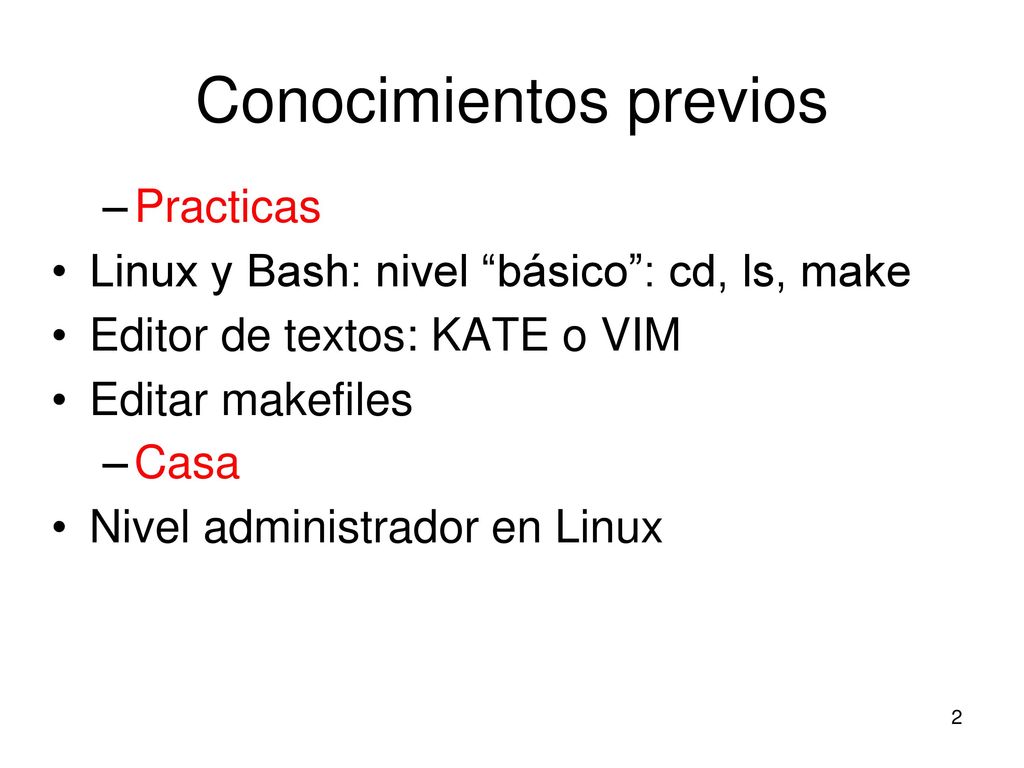 Conocimientos previos

– Practicas

• Linux y Bash: nivel “básico”: cd, ls, make
• Editor de textos: KATE o VIM
• Editar makefiles

– Casa

• Nivel administrador en Linux

2